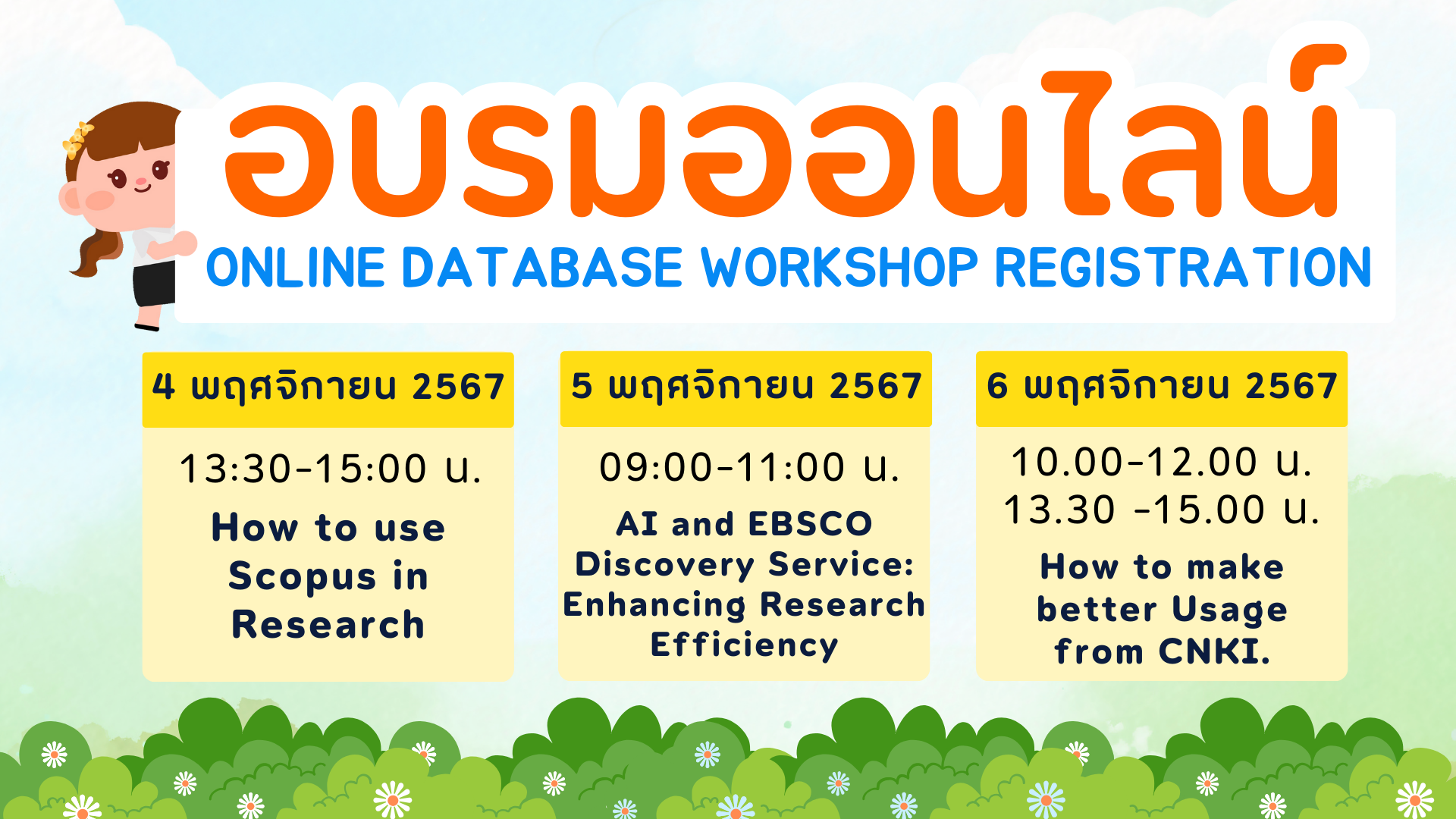 อบรมออนไลน์

ONLINE DATABASE WORKSHOP REGISTRATION

4 พฤศจิกายน 2567

13:30-15:00 น.

How to use Scopus in Research

5 พฤศจิกายน 2567

09:00-11:00 น.

AI and EBSCO Discovery Service: Enhancing Research Efficiency

6 พฤศจิกายน 2567

10.00-12.00 น.
13.30 -15.00 น.

How to make better Usage from CNKI.